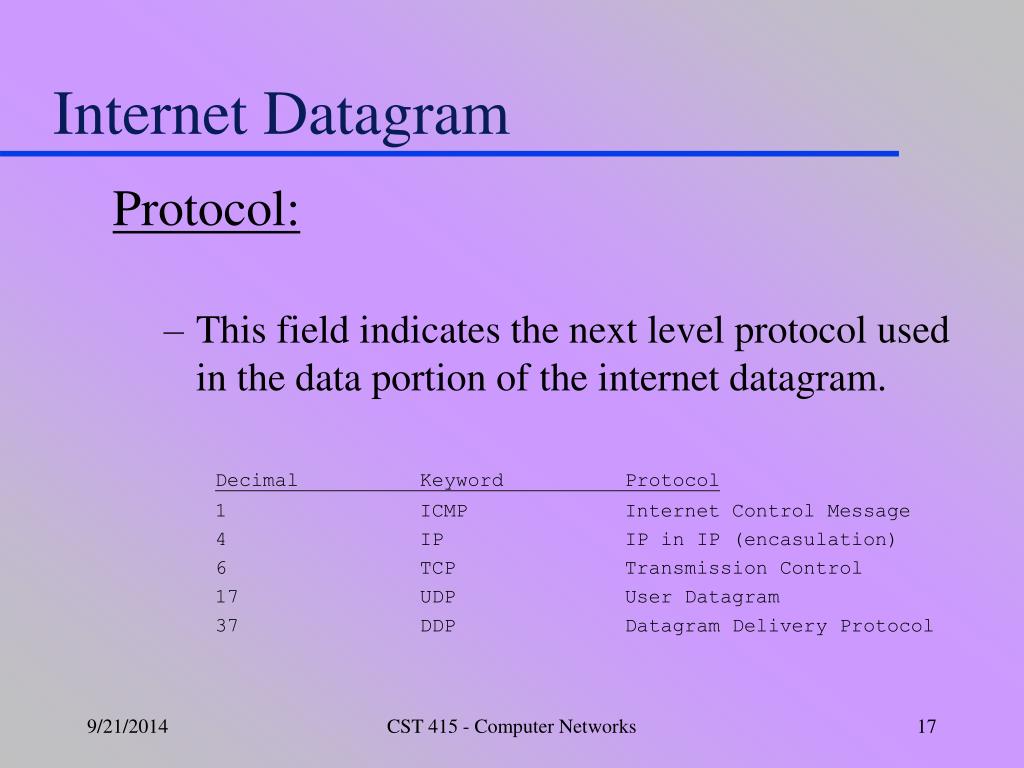 Internet Datagram

Protocol:

– This field indicates the next level protocol used in the data portion of the internet datagram.

| Decimal | Keyword | Protocol |
|---|---|---|
| 1 | ICMP | Internet Control Message |
| 4 | IP | IP in IP (encasulation) |
| 6 | TCP | Transmission Control |
| 17 | UDP | User Datagram |
| 37 | DDP | Datagram Delivery Protocol |

9/21/2014

CST 415 - Computer Networks

17